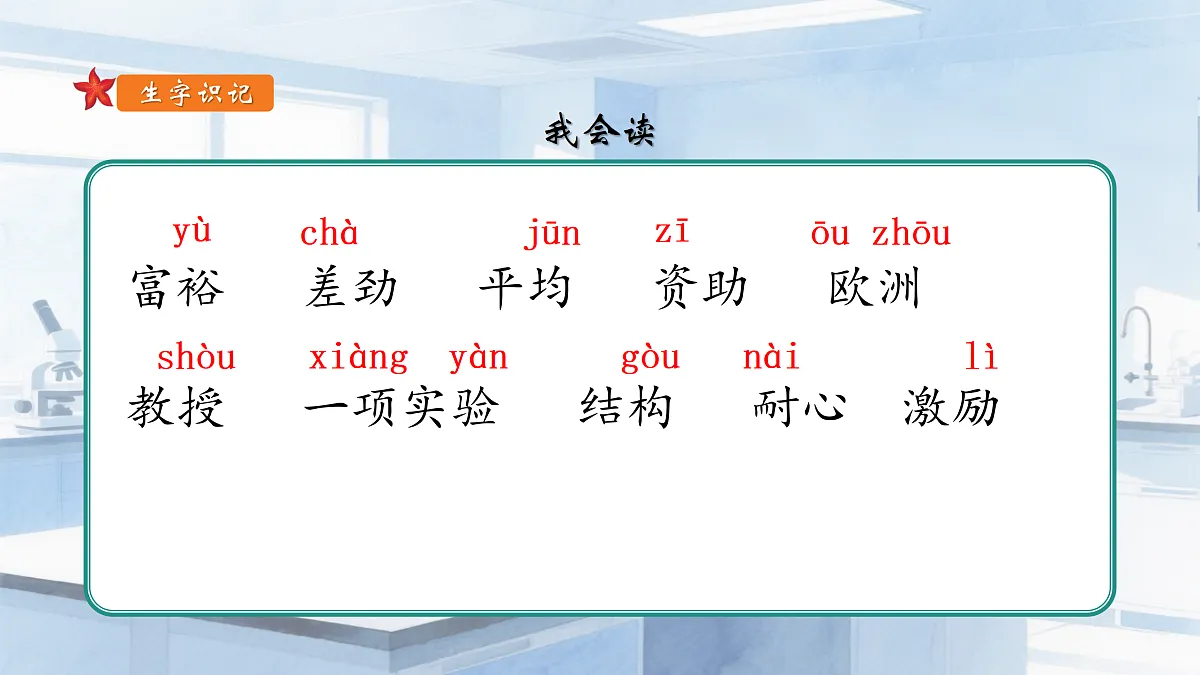 生字识记

我会读

yù chà jūn zī ōu zhōu
富裕 差劲 平均 资助 欧洲

shòu xiàng yàn gòu nài lì
教授 一项实验 结构 耐心 激励